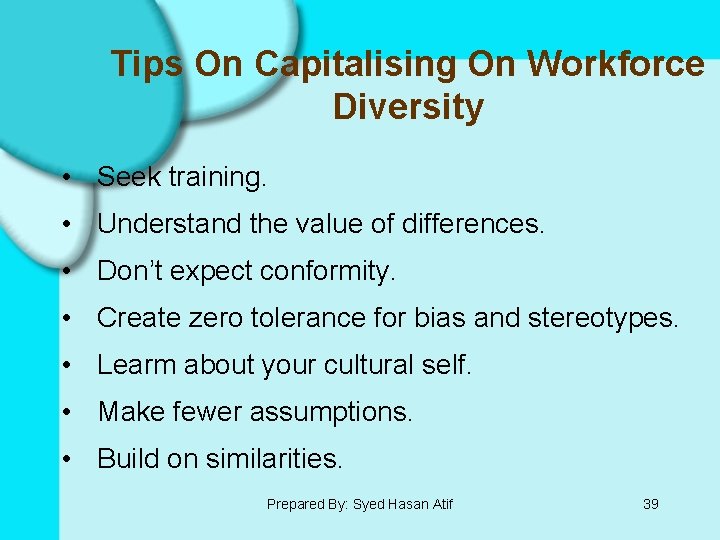 Tips On Capitalising On Workforce Diversity

• Seek training.
• Understand the value of differences.
• Don’t expect conformity.
• Create zero tolerance for bias and stereotypes.
• Learn about your cultural self.
• Make fewer assumptions.
• Build on similarities.

Prepared By: Syed Hasan Atif

39